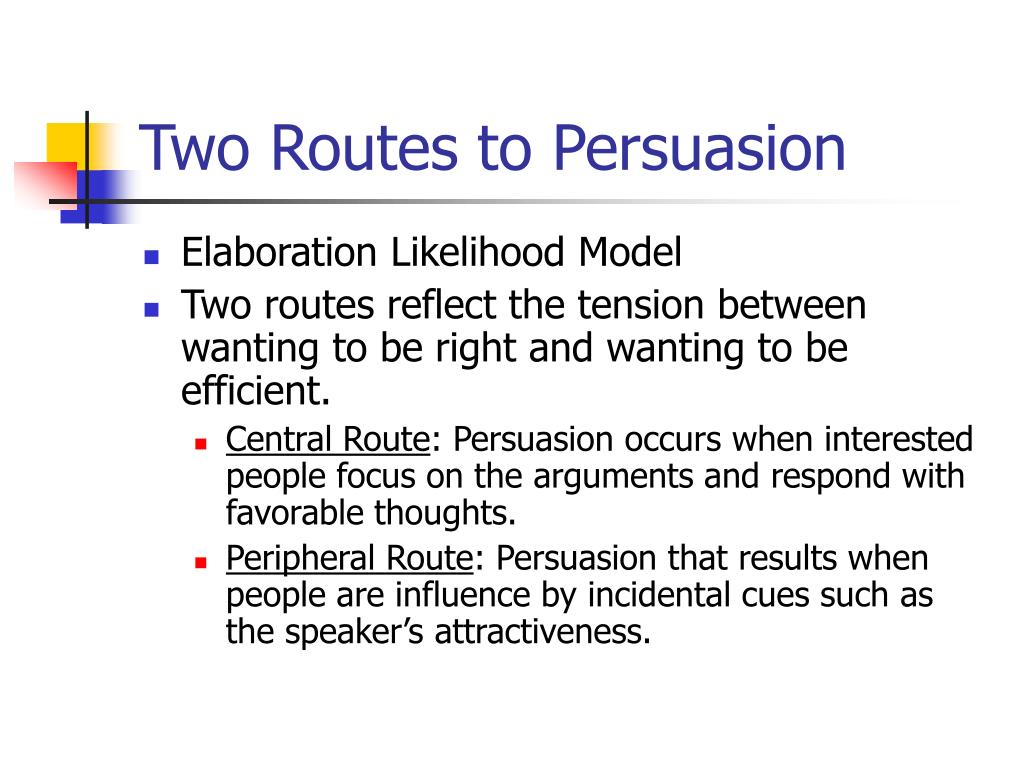 Two Routes to Persuasion

- Elaboration Likelihood Model
- Two routes reflect the tension between wanting to be right and wanting to be efficient.
  - Central Route: Persuasion occurs when interested people focus on the arguments and respond with favorable thoughts.
  - Peripheral Route: Persuasion that results when people are influence by incidental cues such as the speaker's attractiveness.